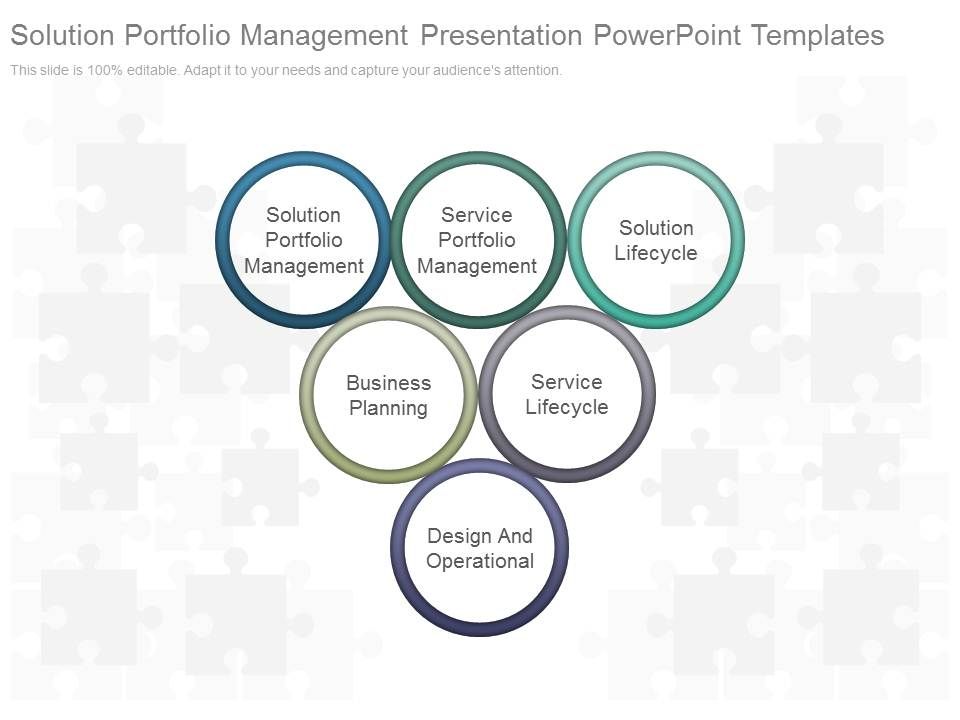 Solution Portfolio Management Presentation PowerPoint Templates

This slide is 100% editable. Adapt it to your needs and capture your audience's attention.

Solution Portfolio Management

Service Portfolio Management

Solution Lifecycle

Business Planning

Service Lifecycle

Design And Operational